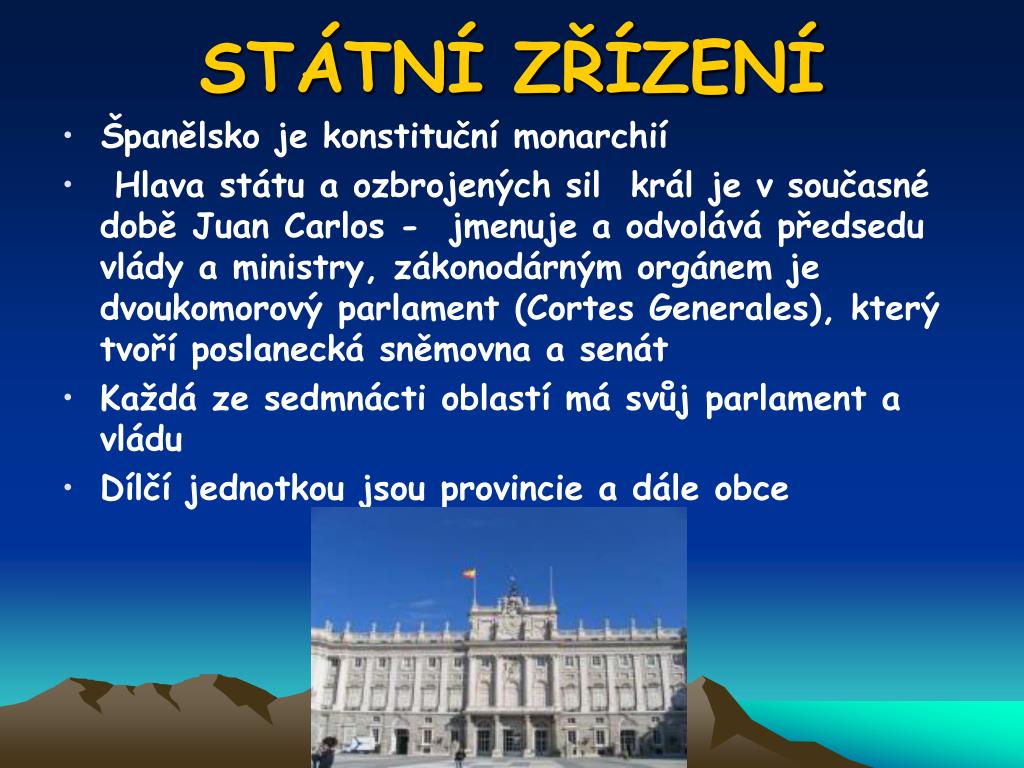 STÁTNÍ ZŘÍZENÍ

• Španělsko je konstituční monarchií
• Hlava státu a ozbrojených sil král je v současné době Juan Carlos - jmenuje a odvolává předsedu vlády a ministry, zákonodárným orgánem je dvoukomorový parlament (Cortes Generales), který tvoří poslanecká sněmovna a senát
• Každá ze sedmnácti oblastí má svůj parlament a vládu
• Dílčí jednotkou jsou provincie a dále obce